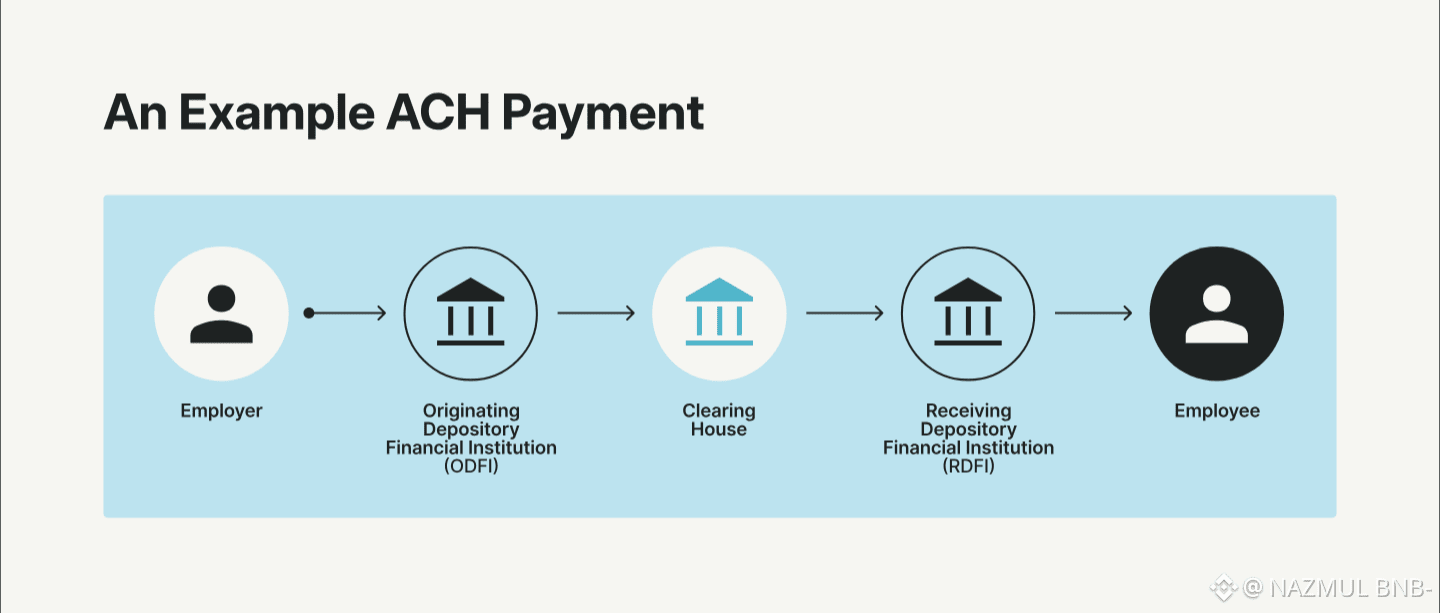 An Example ACH Payment

Employer

Originating Depository Financial Institution (ODFI)

Clearing House

Receiving Depository Financial Institution (RDFI)

Employee

@ NAZMUL BNB-